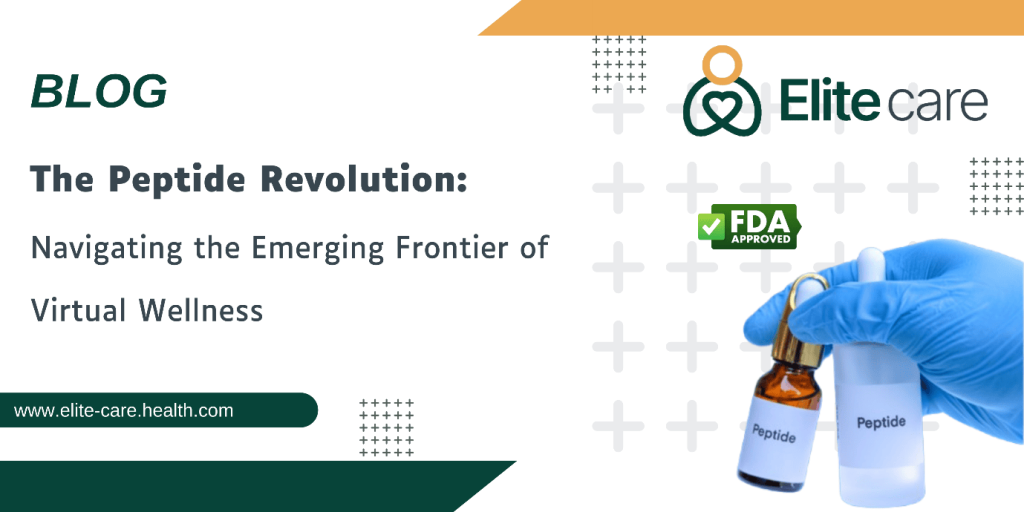 BLOG

The Peptide Revolution:

Navigating the Emerging Frontier of Virtual Wellness

www.elite-care.health.com

Elite care

FDA APPROVED

Peptide

Peptide